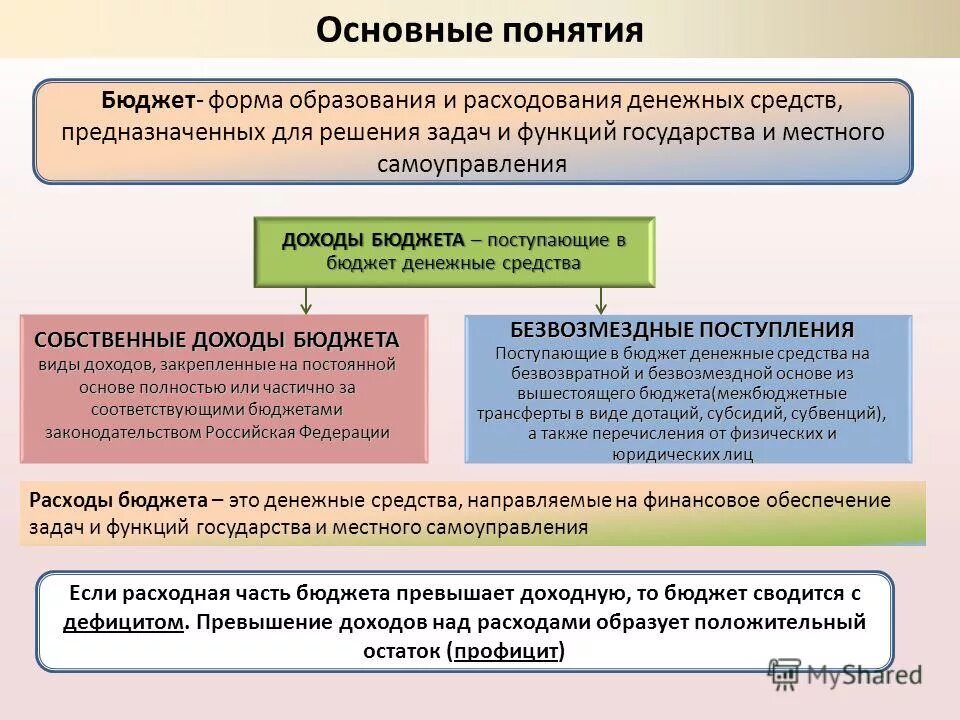 Основные понятия

Бюджет- форма образования и расходования денежных средств, предназначенных для решения задач и функций государства и местного самоуправления

ДОХОДЫ БЮДЖЕТА – поступающие в бюджет денежные средства

СОБСТВЕННЫЕ ДОХОДЫ БЮДЖЕТА
виды доходов, закрепленные на постоянной основе полностью или частично за соответствующими бюджетами законодательством Российская Федерации

БЕЗВОЗМЕЗДНЫЕ ПОСТУПЛЕНИЯ
Поступающие в бюджет денежные средства на безвозвратной и безвозмездной основе из вышестоящего бюджета(межбюджетные трансферты в виде дотаций, субсидий, субвенций), а также перечисления от физических и юридических лиц

Расходы бюджета – это денежные средства, направляемые на финансовое обеспечение задач и функций государства и местного самоуправления

Если расходная часть бюджета превышает доходную, то бюджет сводится с дефицитом. Превышение доходов над расходами образует положительный остаток (профицит)

MyShared